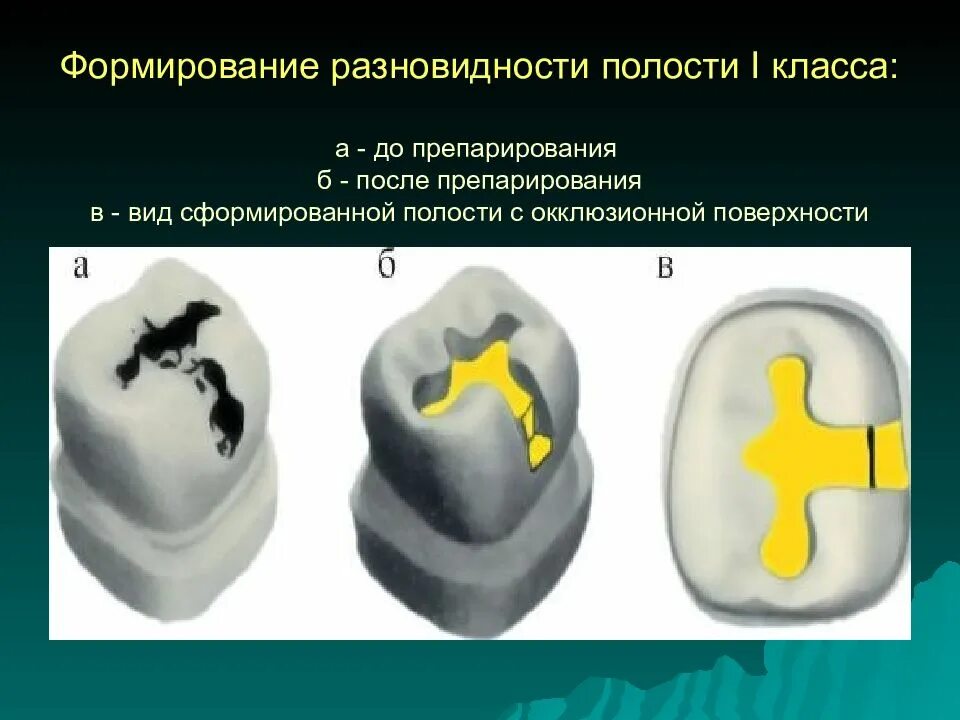 Формирование разновидности полости I класса:

а - до препарирования
б - после препарирования
в - вид сформированной полости с окклюзионной поверхности

а

б

в